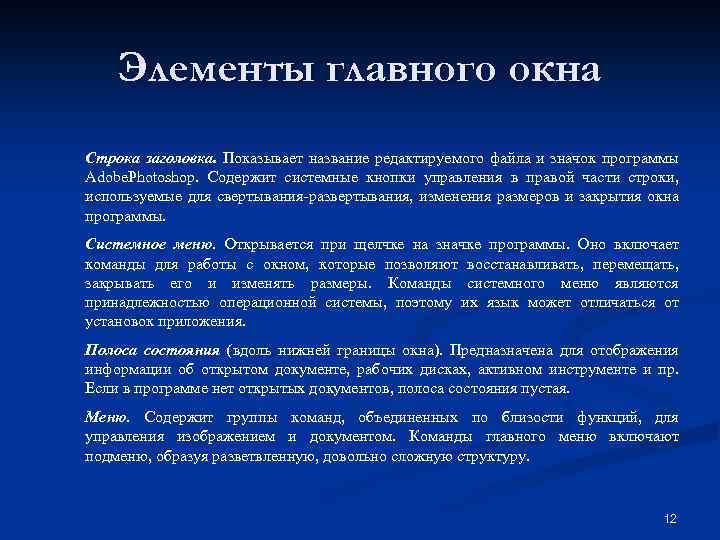 Элементы главного окна

Строка заголовка. Показывает название редактируемого файла и значок программы AdobePhotoshop. Содержит системные кнопки управления в правой части строки, используемые для свертывания-развертывания, изменения размеров и закрытия окна программы.

Системное меню. Открывается при щелчке на значке программы. Оно включает команды для работы с окном, которые позволяют восстанавливать, перемещать, закрывать его и изменять размеры. Команды системного меню являются принадлежностью операционной системы, поэтому их язык может отличаться от установок приложения.

Полоса состояния (вдоль нижней границы окна). Предназначена для отображения информации об открытом документе, рабочих дисках, активном инструменте и пр. Если в программе нет открытых документов, полоса состояния пустая.

Меню. Содержит группы команд, объединенных по близости функций, для управления изображением и документом. Команды главного меню включают подменю, образуя разветвленную, довольно сложную структуру.

12